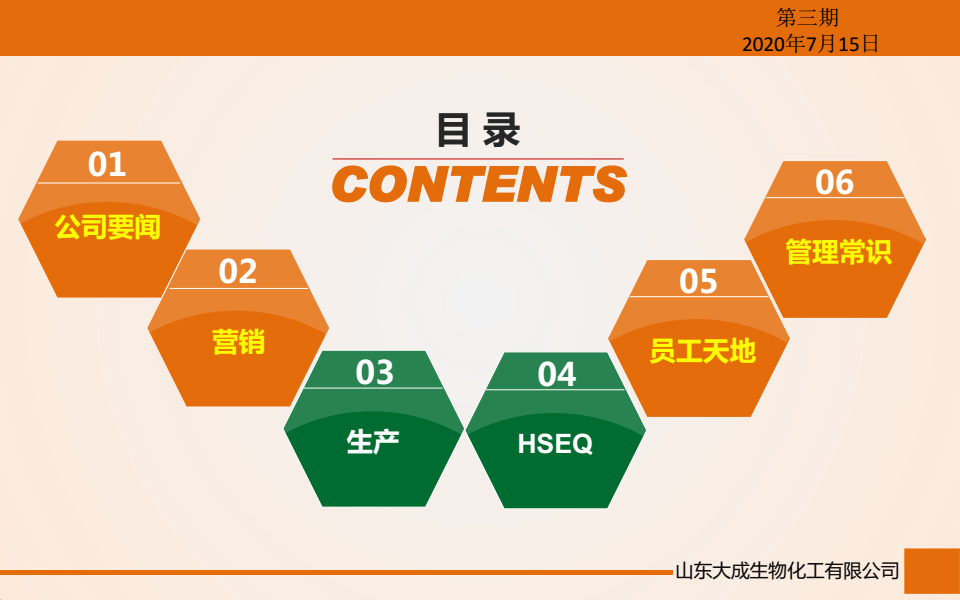 第三期
2020年7月15日

目录
CONTENTS

01
公司要闻

02
营销

03
生产

04
HSEQ

05
员工天地

06
管理常识

山东大成生物化工有限公司